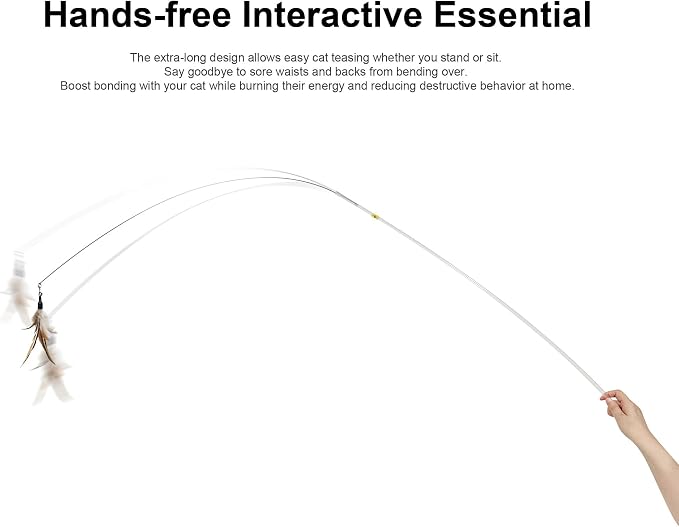 Hands-free Interactive Essential

The extra-long design allows easy cat teasing whether you stand or sit. Say goodbye to sore waists and backs from bending over. Boost bonding with your cat while burning their energy and reducing destructive behavior at home.